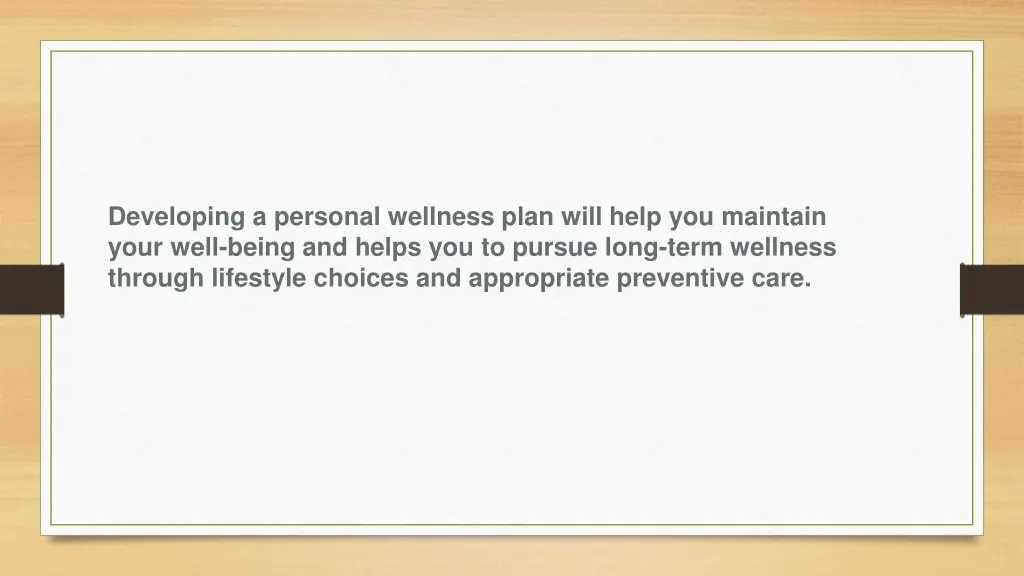 Developing a personal wellness plan will help you maintain your well-being and helps you to pursue long-term wellness through lifestyle choices and appropriate preventive care.